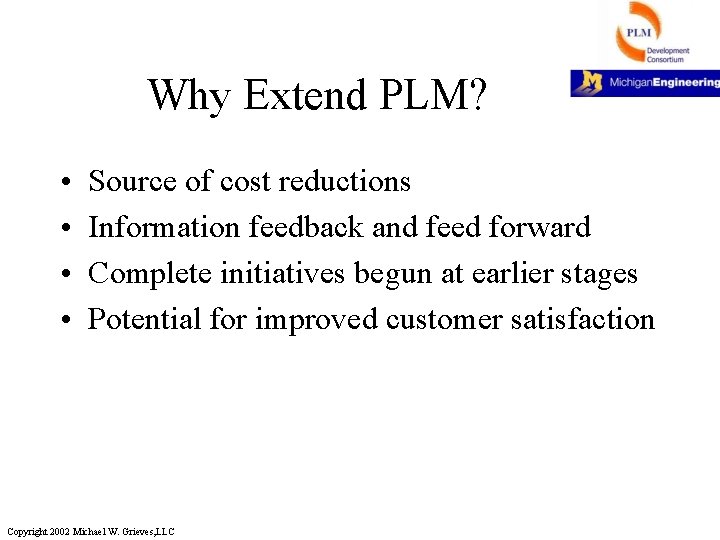 PLM
Development Consortium

M MichiganEngineering

Why Extend PLM?

• Source of cost reductions
• Information feedback and feed forward
• Complete initiatives begun at earlier stages
• Potential for improved customer satisfaction

Copyright 2002 Michael W. Grieves,LLC